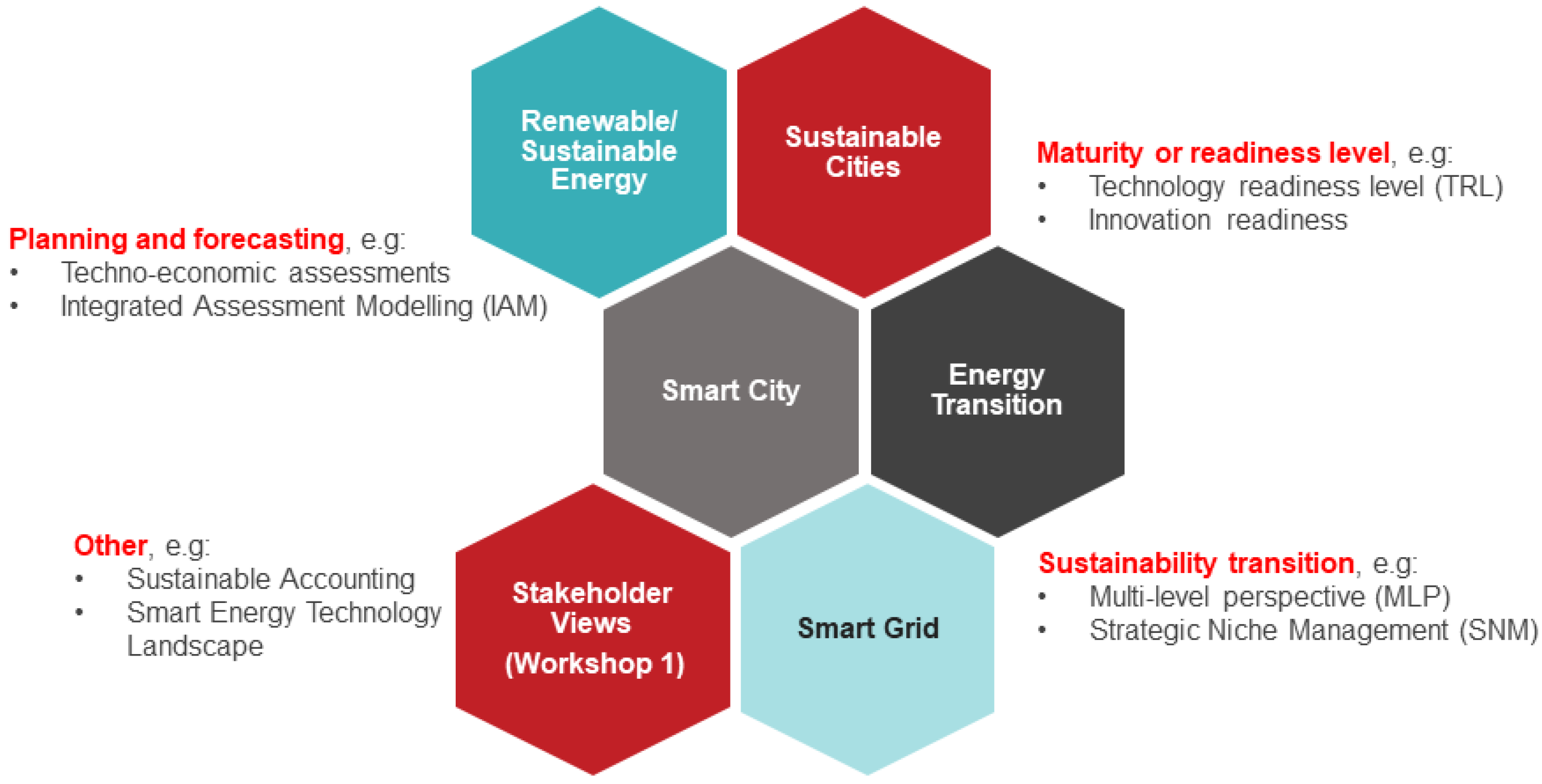 Renewable/ Sustainable Energy

Sustainable Cities

Maturity or readiness level, e.g:
• Technology readiness level (TRL)
• Innovation readiness

Planning and forecasting, e.g:
• Techno-economic assessments
• Integrated Assessment Modelling (IAM)

Smart City

Energy Transition

Other, e.g:
• Sustainable Accounting
• Smart Energy Technology Landscape

Stakeholder Views (Workshop 1)

Smart Grid

Sustainability transition, e.g:
• Multi-level perspective (MLP)
• Strategic Niche Management (SNM)